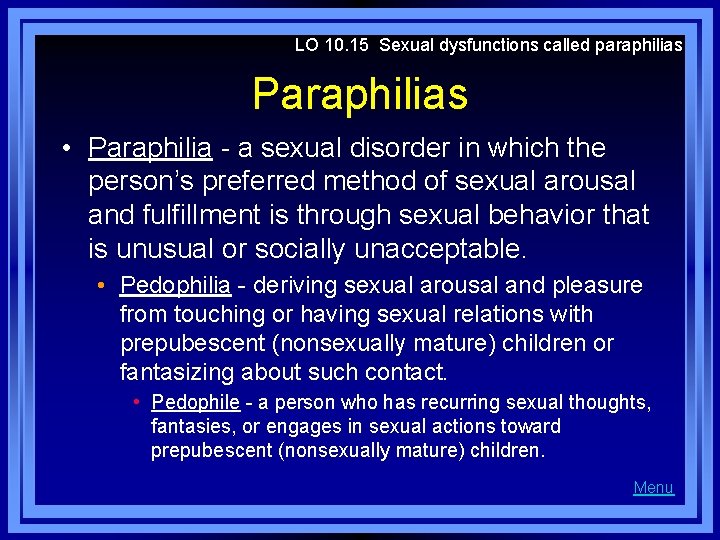 LO 10.15 Sexual dysfunctions called paraphilias

Paraphilias

• Paraphilia - a sexual disorder in which the person's preferred method of sexual arousal and fulfillment is through sexual behavior that is unusual or socially unacceptable.

• Pedophilia - deriving sexual arousal and pleasure from touching or having sexual relations with prepubescent (nonsexually mature) children or fantasizing about such contact.

• Pedophile - a person who has recurring sexual thoughts, fantasies, or engages in sexual actions toward prepubescent (nonsexually mature) children.

Menu